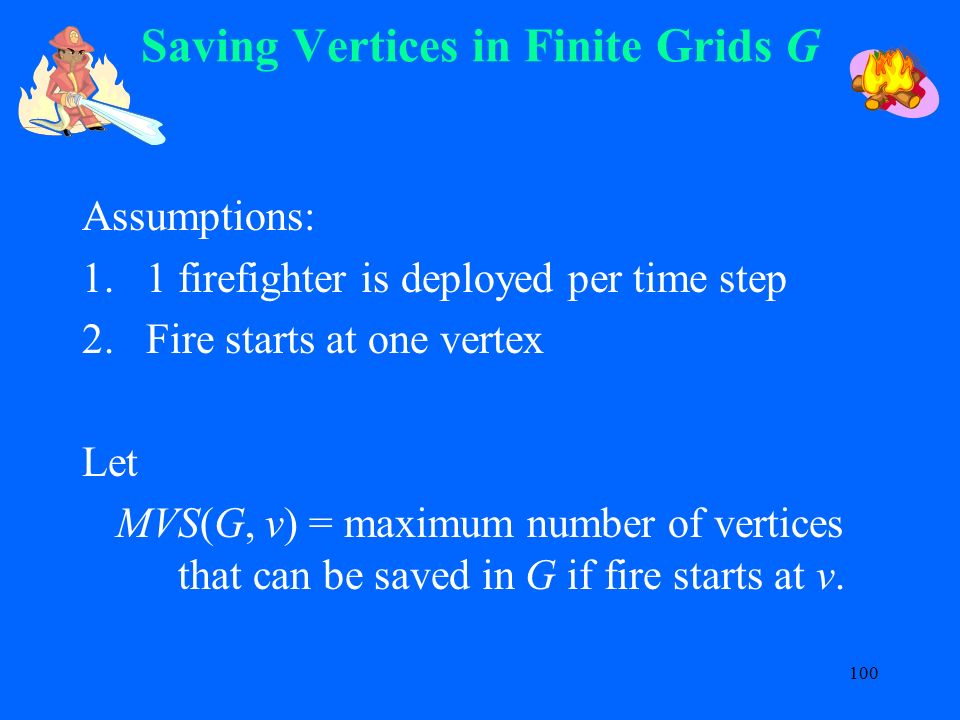 Saving Vertices in Finite Grids $G$

Assumptions:
1. 1 firefighter is deployed per time step
2. Fire starts at one vertex

Let
$MVS(G, v)$ = maximum number of vertices that can be saved in $G$ if fire starts at $v$.

100